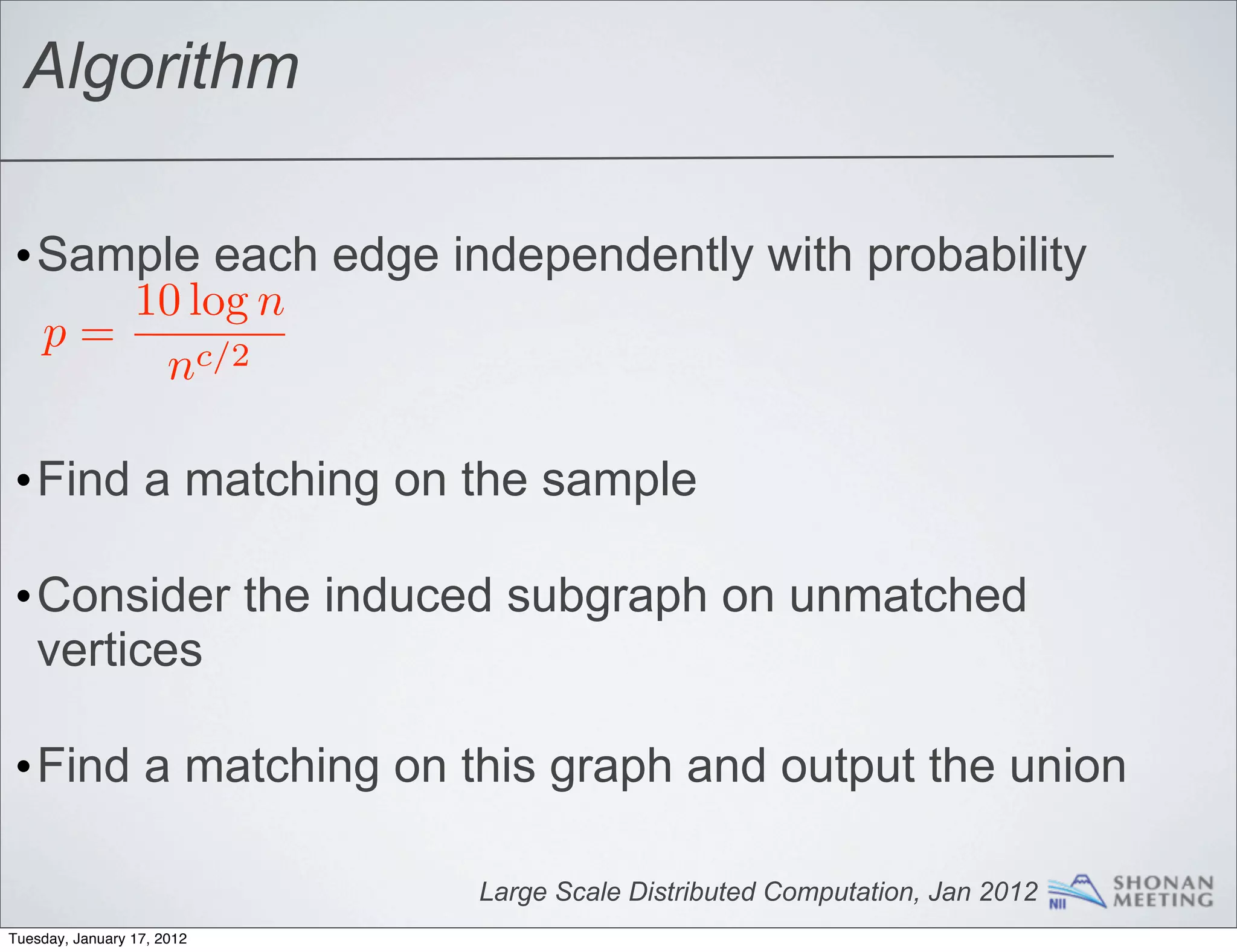 Algorithm

• Sample each edge independently with probability $p = \frac{10 \log n}{n^{c/2}}$

• Find a matching on the sample

• Consider the induced subgraph on unmatched vertices

• Find a matching on this graph and output the union

Large Scale Distributed Computation, Jan 2012 NII SHONAN MEETING

Tuesday, January 17, 2012